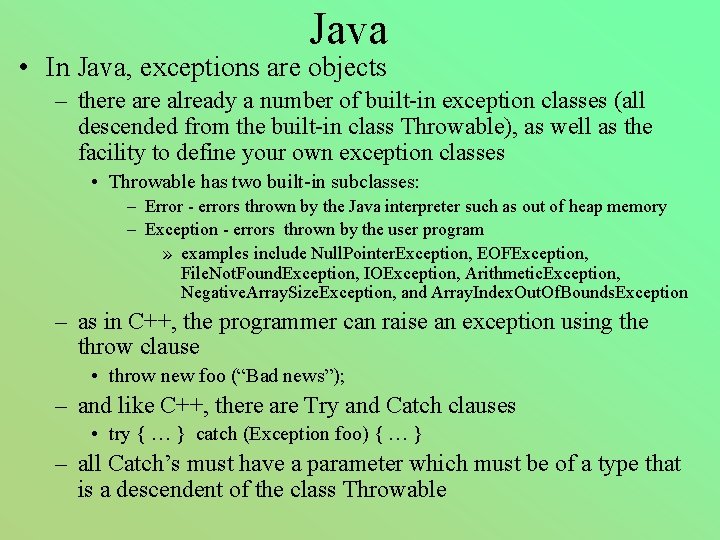 Java

• In Java, exceptions are objects
– there are already a number of built-in exception classes (all descended from the built-in class Throwable), as well as the facility to define your own exception classes
• Throwable has two built-in subclasses:
– Error - errors thrown by the Java interpreter such as out of heap memory
– Exception - errors thrown by the user program
» examples include NullPointerException, EOFException, FileNotFoundException, IOException, ArithmeticException, NegativeArraySizeException, and ArrayIndexOutOfBoundsException
– as in C++, the programmer can raise an exception using the throw clause
• throw new foo (“Bad news”);
– and like C++, there are Try and Catch clauses
• try { … } catch (Exception foo) { … }
– all Catch’s must have a parameter which must be of a type that is a descendent of the class Throwable